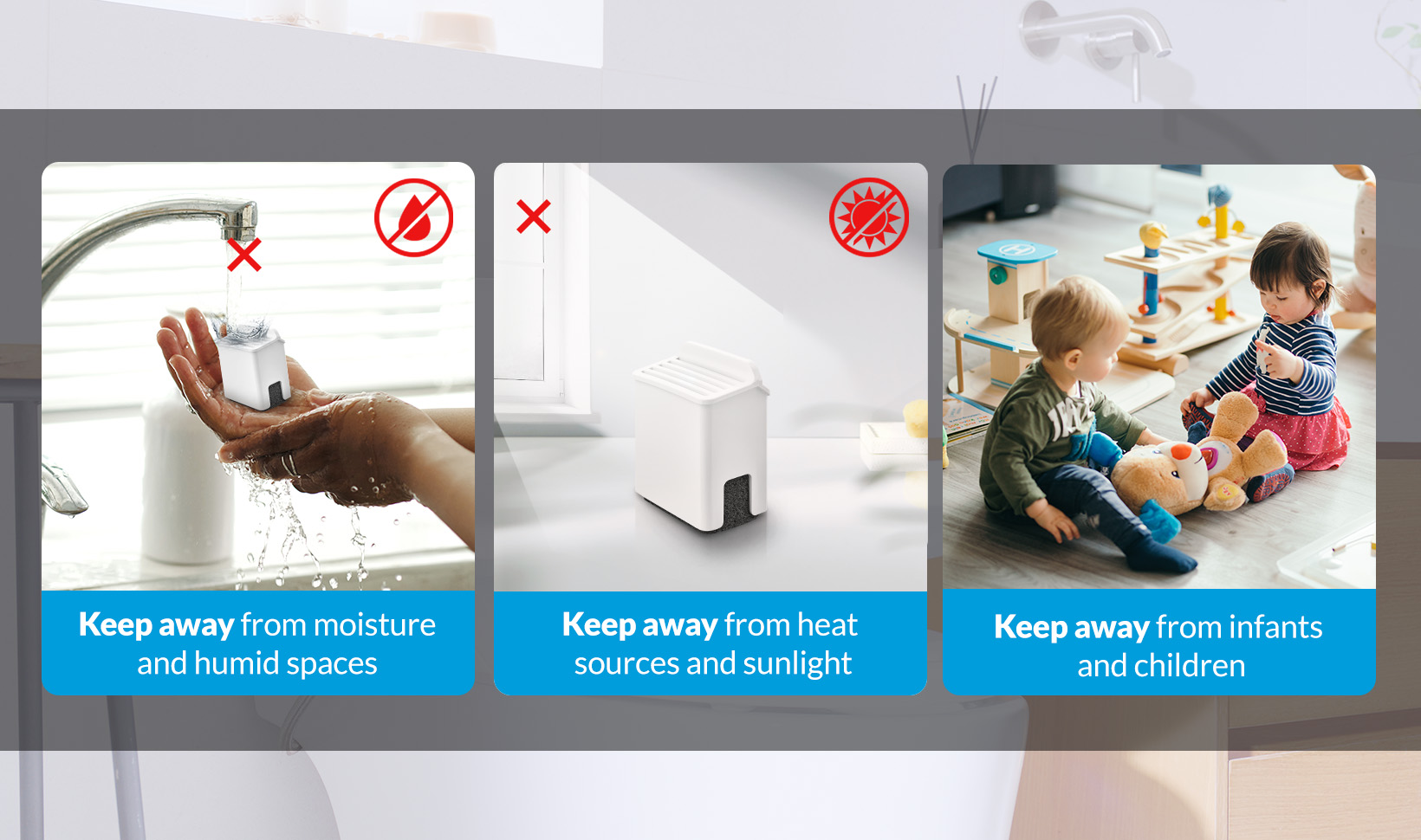 Keep away from moisture and humid spaces

Keep away from heat sources and sunlight

Keep away from infants and children